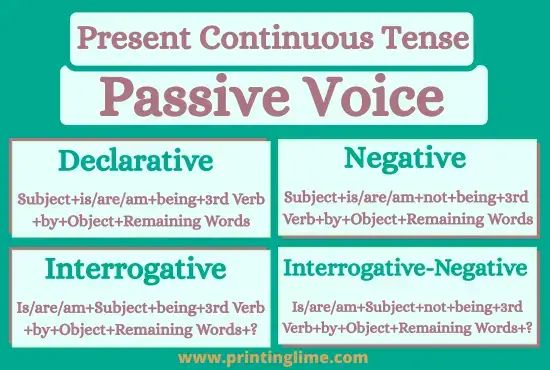 Present Continuous Tense

Passive Voice

Declarative

Subject+is/are/am+being+3rd Verb +by+Object+Remaining Words

Negative

Subject+is/are/am+not+being+3rd Verb+by+Object+Remaining Words

Interrogative

Is/are/am+Subject+being+3rd Verb +by+Object+Remaining Words+?

Interrogative-Negative

Is/are/am+Subject+not+being+3rd Verb+by+Object+Remaining Words+?

www.printinglime.com